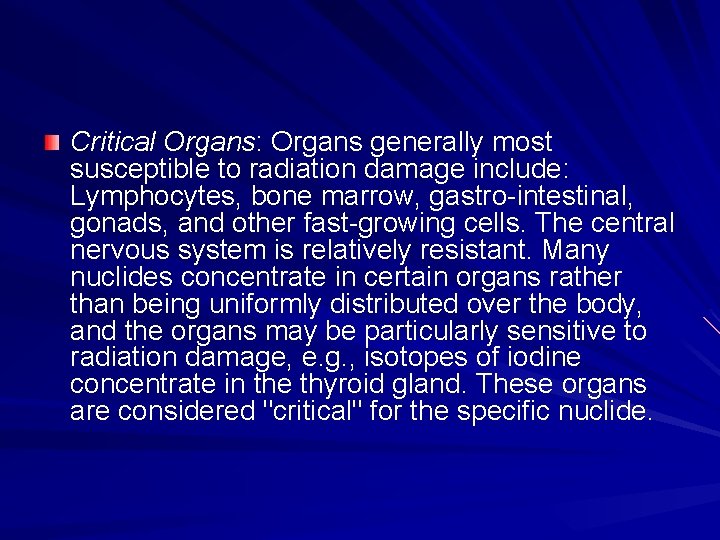 Critical Organs: Organs generally most susceptible to radiation damage include: Lymphocytes, bone marrow, gastro-intestinal, gonads, and other fast-growing cells. The central nervous system is relatively resistant. Many nuclides concentrate in certain organs rather than being uniformly distributed over the body, and the organs may be particularly sensitive to radiation damage, e.g., isotopes of iodine concentrate in the thyroid gland. These organs are considered "critical" for the specific nuclide.